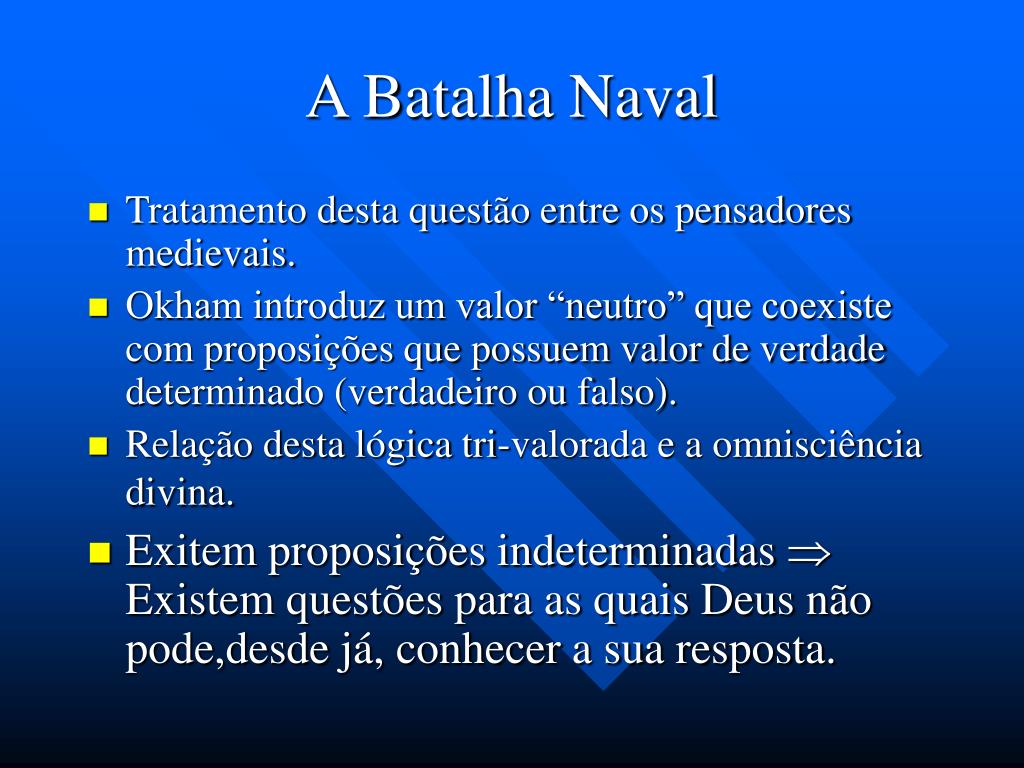 A Batalha Naval

- Tratamento desta questão entre os pensadores medievais.
- Okham introduz um valor “neutro” que coexiste com proposições que possuem valor de verdade determinado (verdadeiro ou falso).
- Relação desta lógica tri-valorada e a omnisciência divina.
- Exitem proposições indeterminadas $\Rightarrow$ Existem questões para as quais Deus não pode,desde já, conhecer a sua resposta.